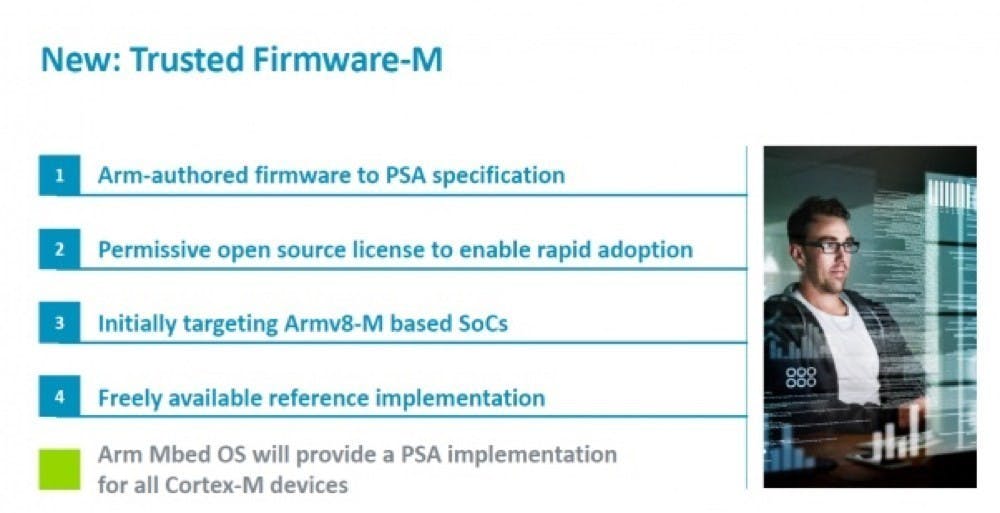 New: Trusted Firmware-M

1 Arm-authored firmware to PSA specification

2 Permissive open source license to enable rapid adoption

3 Initially targeting Armv8-M based SoCs

4 Freely available reference implementation

Arm Mbed OS will provide a PSA implementation for all Cortex-M devices